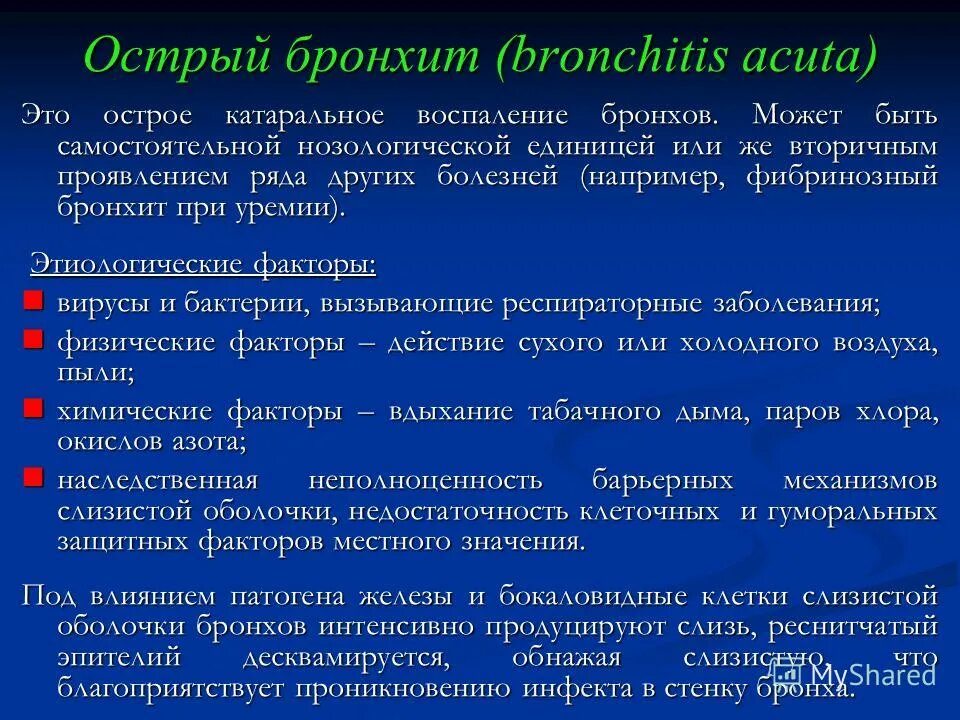 Острый бронхит (bronchitis acuta)

Это острое катаральное воспаление бронхов. Может быть самостоятельной нозологической единицей или же вторичным проявлением ряда других болезней (например, фибринозный бронхит при уремии).

Этиологические факторы:

вирусы и бактерии, вызывающие респираторные заболевания;

физические факторы – действие сухого или холодного воздуха, пыли;

химические факторы – вдыхание табачного дыма, паров хлора, окислов азота;

наследственная неполноценность барьерных механизмов слизистой оболочки, недостаточность клеточных и гуморальных защитных факторов местного значения.

Под влиянием патогена железы и бокаловидные клетки слизистой оболочки бронхов интенсивно продуцируют слизь, реснитчатый эпителий десквамируется, обнажая слизистую, что благоприятствует проникновению инфекта в стенку бронха.

MyShared